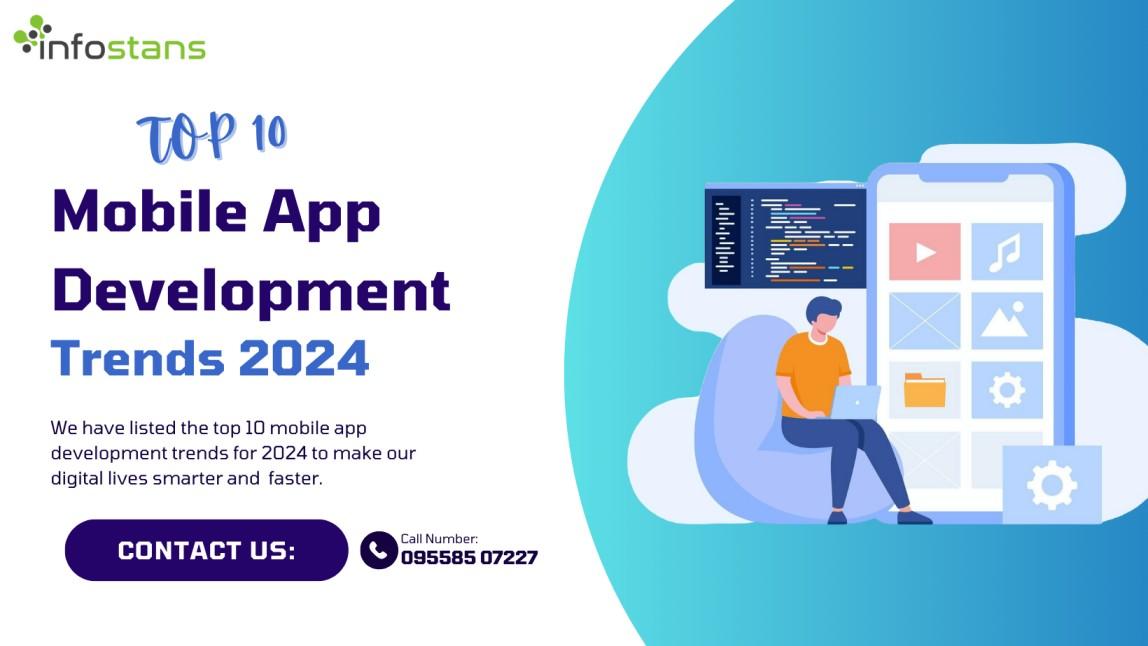 infostans

TOP 10

Mobile App Development Trends 2024

We have listed the top 10 mobile app development trends for 2024 to make our digital lives smarter and faster.

CONTACT US:

Call Number:
095585 07227